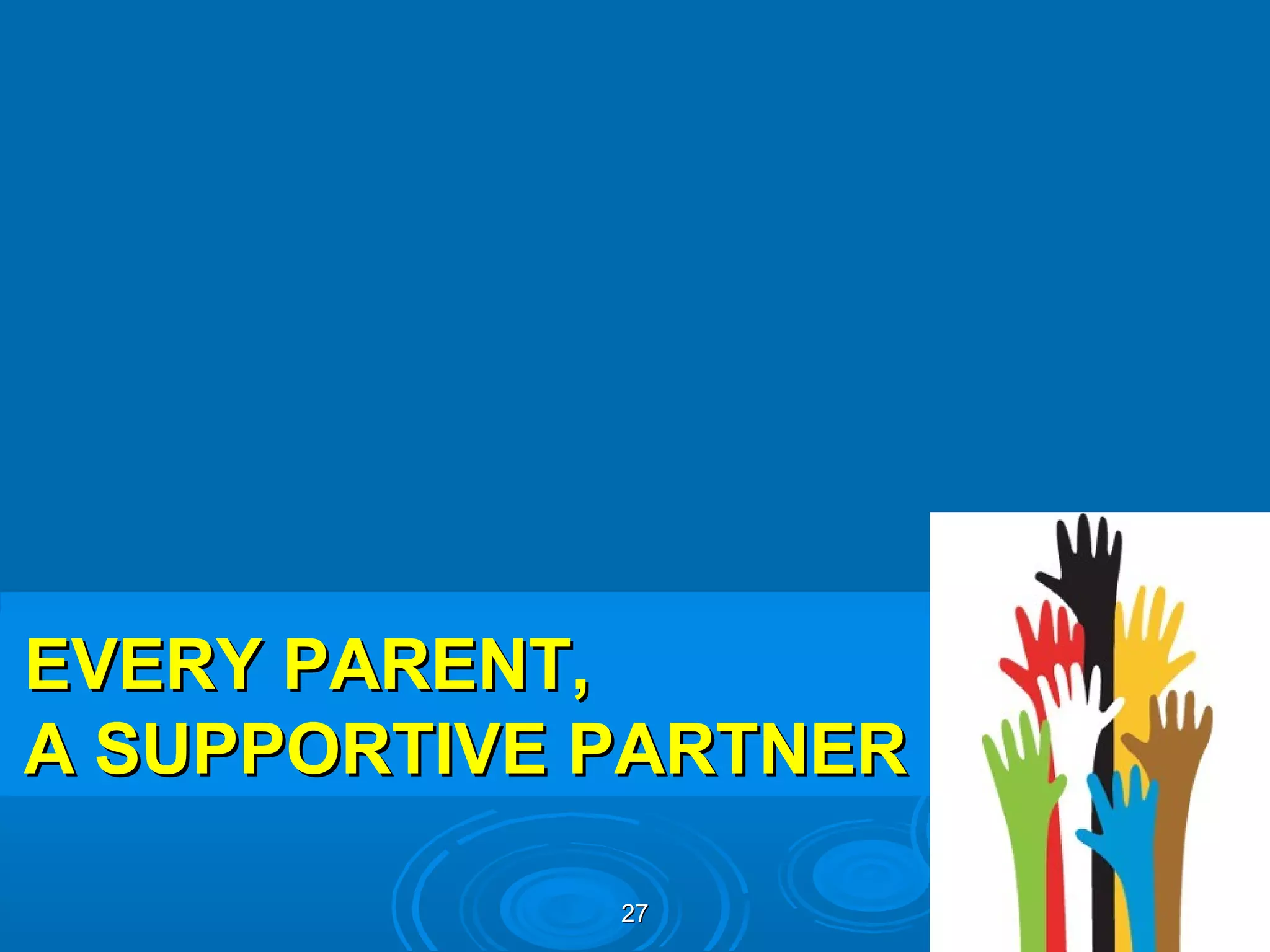 EVERY PARENT,
A SUPPORTIVE PARTNER

27